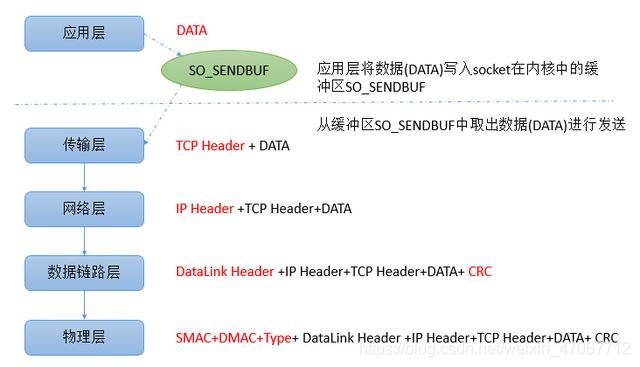 应用层

DATA

SO_SENDBUF

应用层将数据(DATA)写入socket在内核中的缓冲区SO_SENDBUF

从缓冲区SO_SENDBUF中取出数据(DATA)进行发送

传输层

TCP Header + DATA

网络层

IP Header +TCP Header+DATA

数据链路层

DataLink Header +IP Header+TCP Header+DATA+ CRC

物理层

SMAC+DMAC+Type+ DataLink Header +IP Header+TCP Header+DATA+ CRC

https://blog.csdn.net/weixin_47067712